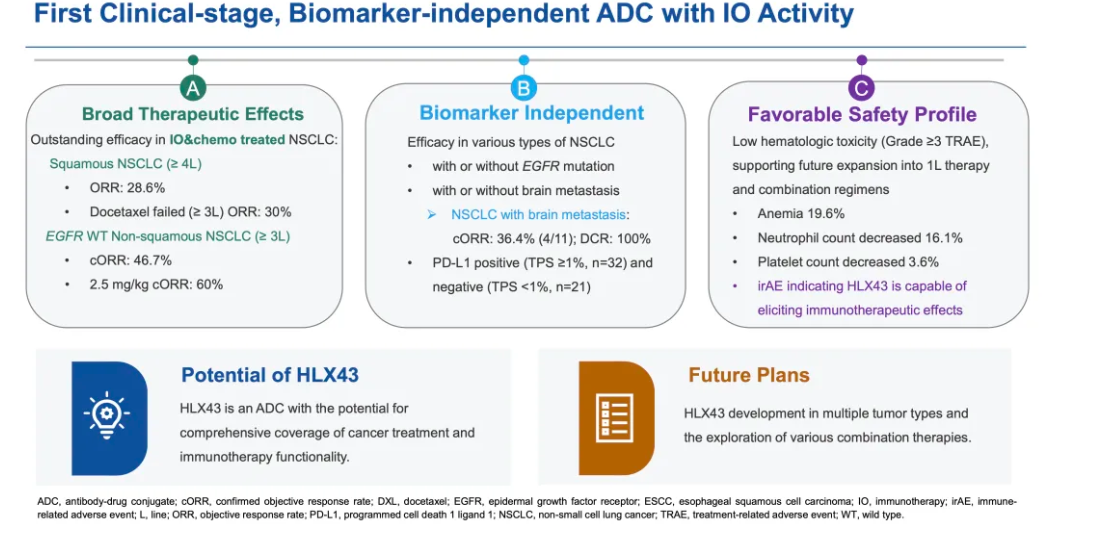 First Clinical-stage, Biomarker-independent ADC with IO Activity

A

Broad Therapeutic Effects

Outstanding efficacy in IO&chemo treated NSCLC:

Squamous NSCLC (≥ 4L)

• ORR: 28.6%

• Docetaxel failed (≥ 3L) ORR: 30%

EGFR WT Non-squamous NSCLC (≥ 3L)

• cORR: 46.7%

• 2.5 mg/kg cORR: 60%

B

Biomarker Independent

Efficacy in various types of NSCLC

• with or without EGFR mutation

• with or without brain metastasis

➢ NSCLC with brain metastasis: cORR: 36.4% (4/11); DCR: 100%

• PD-L1 positive (TPS ≥1%, n=32) and negative (TPS <1%, n=21)

C

Favorable Safety Profile

Low hematologic toxicity (Grade ≥3 TRAE), supporting future expansion into 1L therapy and combination regimens

• Anemia 19.6%

• Neutrophil count decreased 16.1%

• Platelet count decreased 3.6%

• irAE indicating HLX43 is capable of eliciting immunotherapeutic effects

Potential of HLX43

HLX43 is an ADC with the potential for comprehensive coverage of cancer treatment and immunotherapy functionality.

Future Plans

HLX43 development in multiple tumor types and the exploration of various combination therapies.

ADC, antibody-drug conjugate; cORR, confirmed objective response rate; DXL, docetaxel; EGFR, epidermal growth factor receptor; ESCC, esophageal squamous cell carcinoma; IO, immunotherapy; irAE, immune-related adverse event; L, line; ORR, objective response rate; PD-L1, programmed cell death 1 ligand 1; NSCLC, non-small cell lung cancer; TRAE, treatment-related adverse event; WT, wild type.